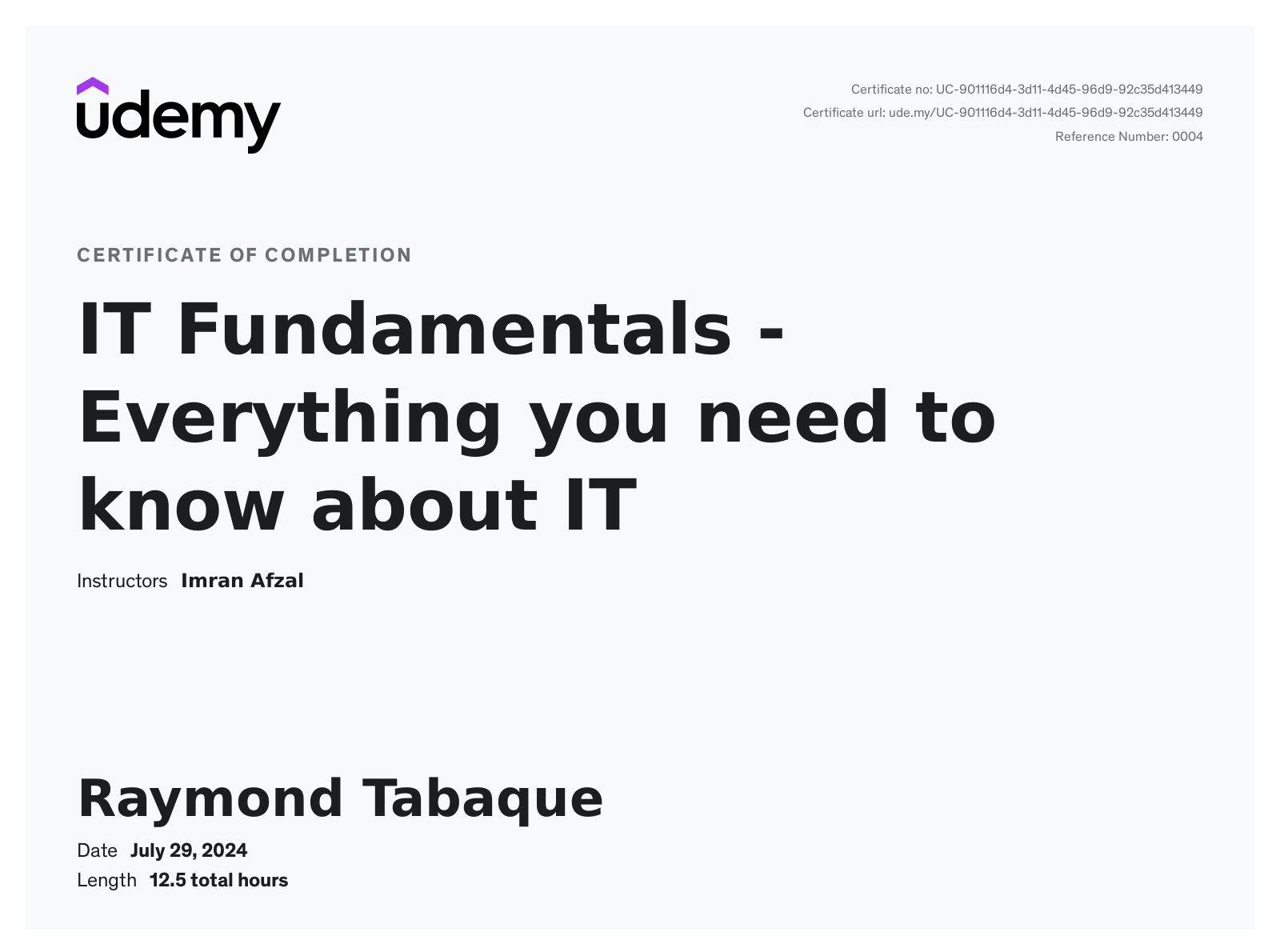 udemy

Certificate no: UC-901116d4-3d11-4d45-96d9-92c35d413449
Certificate url: ude.my/UC-901116d4-3d11-4d45-96d9-92c35d413449
Reference Number: 0004

CERTIFICATE OF COMPLETION

IT Fundamentals - Everything you need to know about IT

Instructors Imran Afzal

Raymond Tabaque

Date July 29, 2024
Length 12.5 total hours